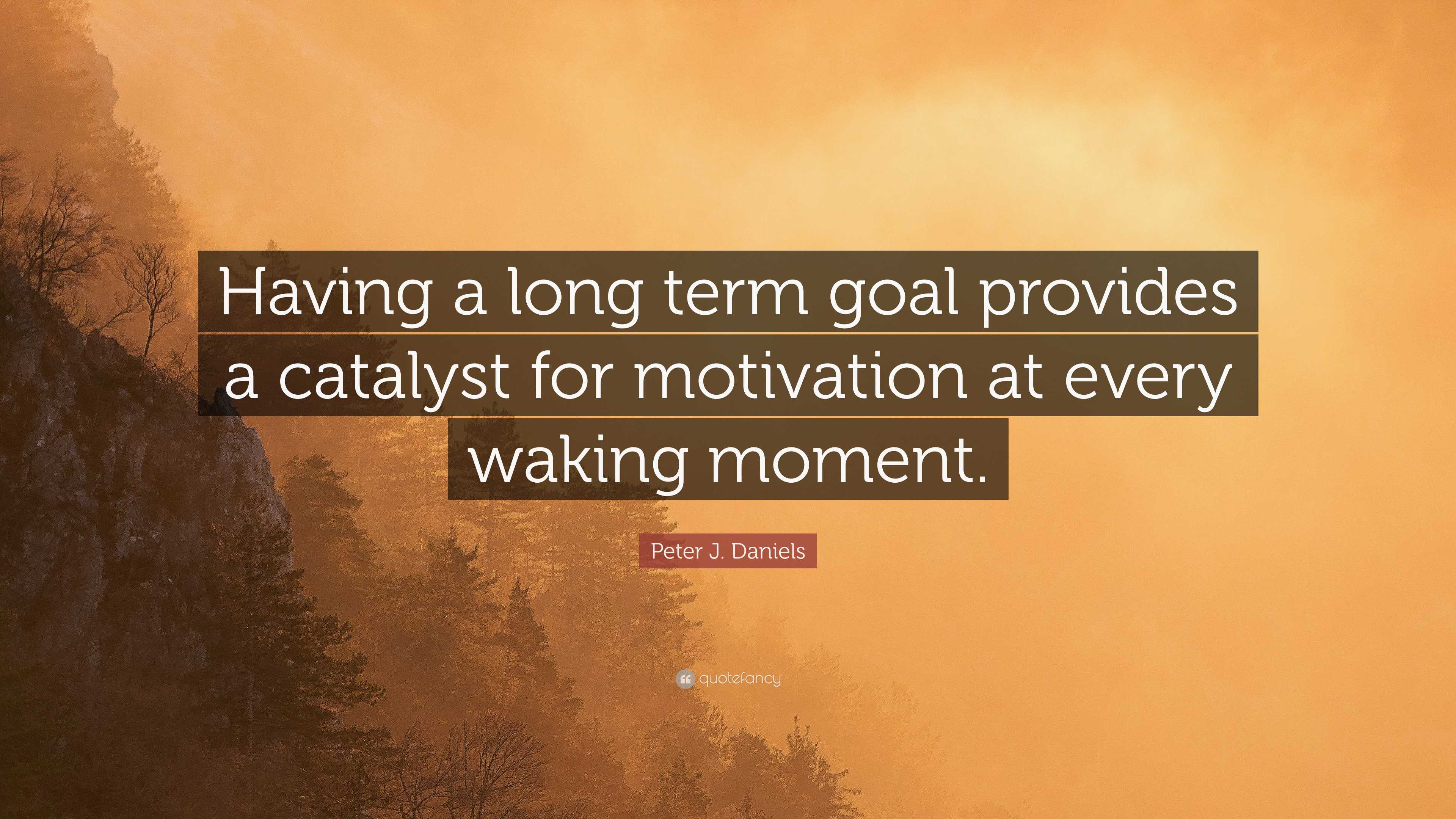 Having a long term goal provides a catalyst for motivation at every waking moment.

Peter J. Daniels

quotefancy